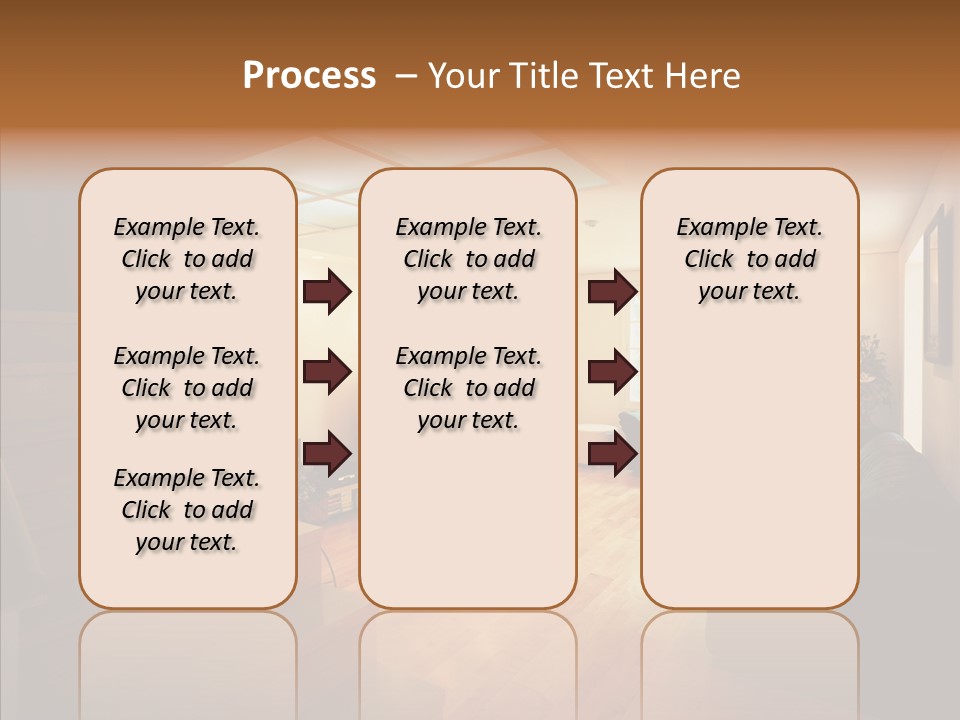 Process – Your Title Text Here

Example Text. Click to add your text.

Example Text. Click to add your text.

Example Text. Click to add your text.

Example Text. Click to add your text.

Example Text. Click to add your text.

Example Text. Click to add your text.